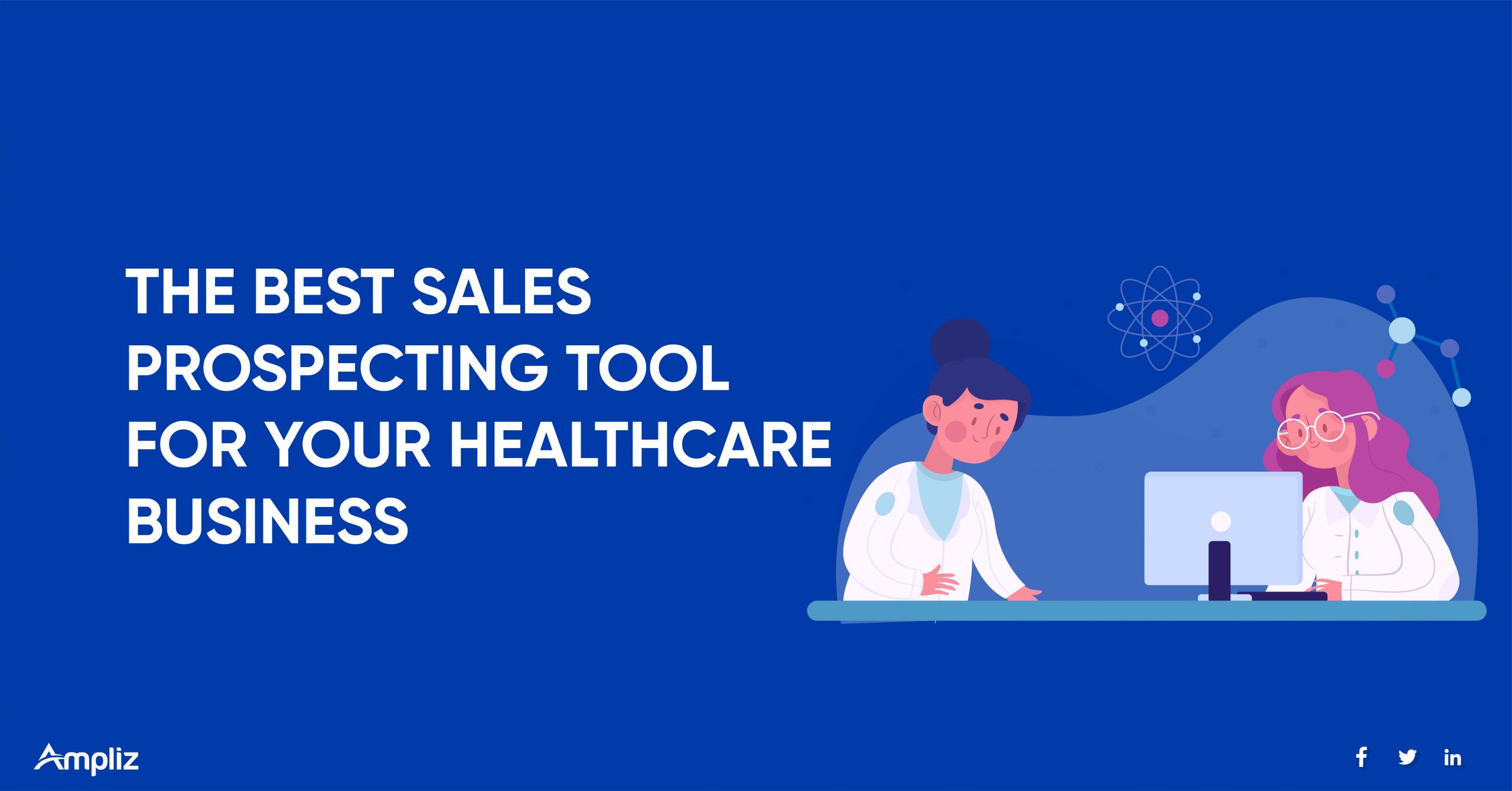 THE BEST SALES PROSPECTING TOOL FOR YOUR HEALTHCARE BUSINESS

Ampliz

f in